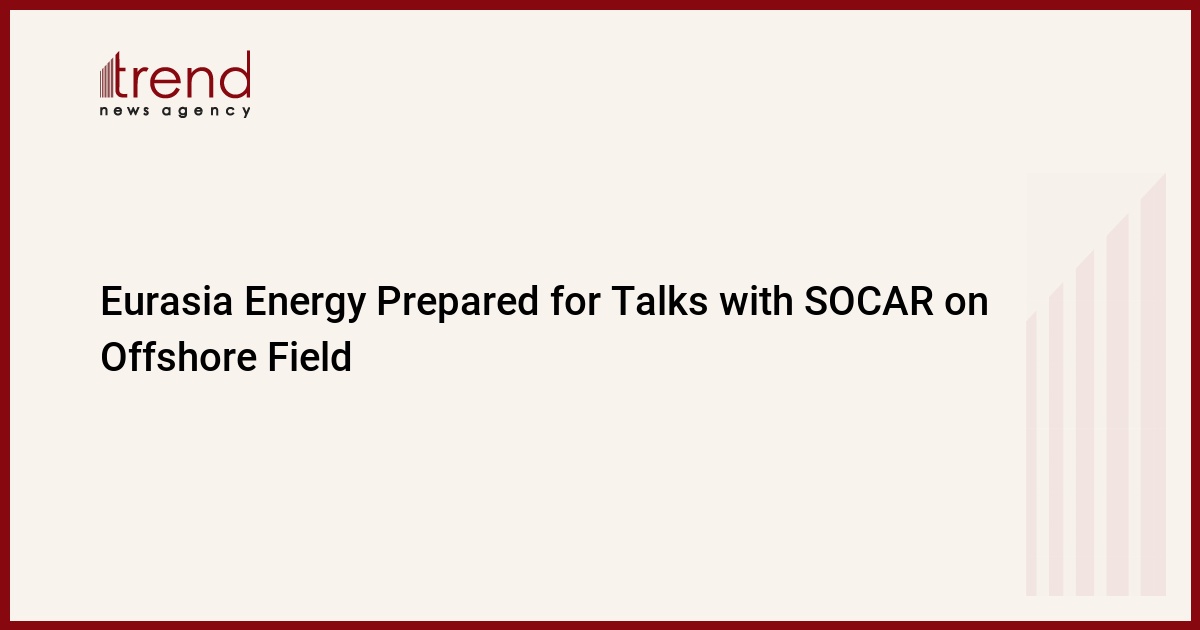 trend
news agency

Eurasia Energy Prepared for Talks with SOCAR on Offshore Field